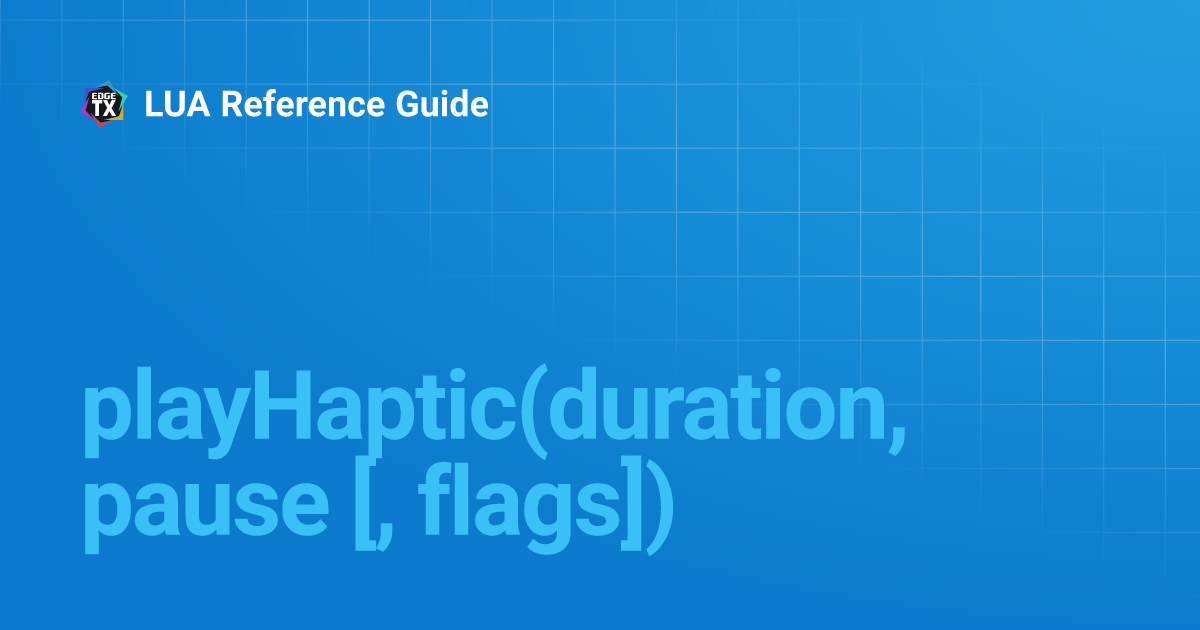 EDGE TX LUA Reference Guide

playHaptic(duration, pause [, flags])